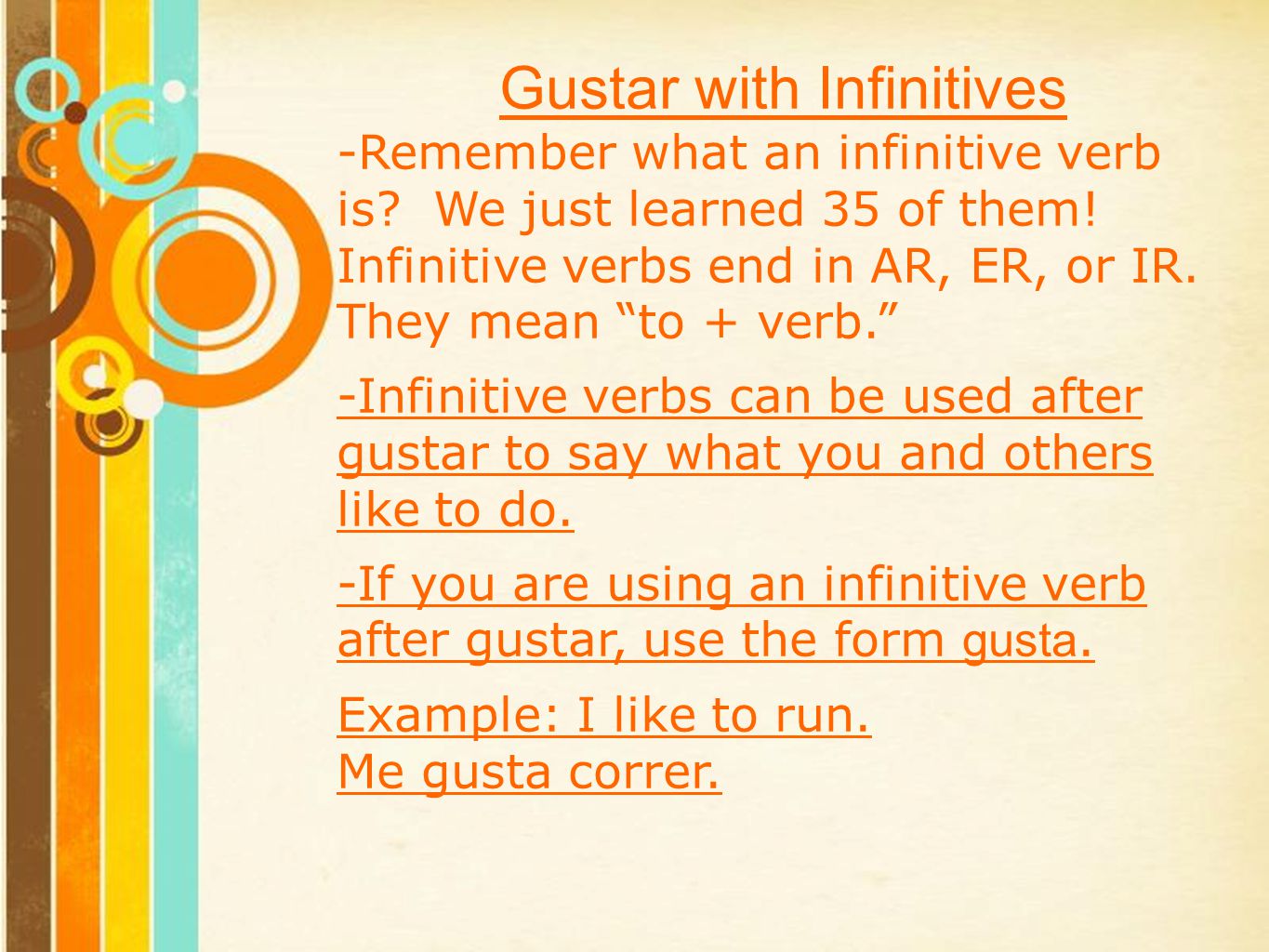 Gustar with Infinitives

-Remember what an infinitive verb is?  We just learned 35 of them! Infinitive verbs end in AR, ER, or IR. They mean “to + verb.”

-Infinitive verbs can be used after gustar to say what you and others like to do.

-If you are using an infinitive verb after gustar, use the form gusta.

Example: I like to run.
Me gusta correr.